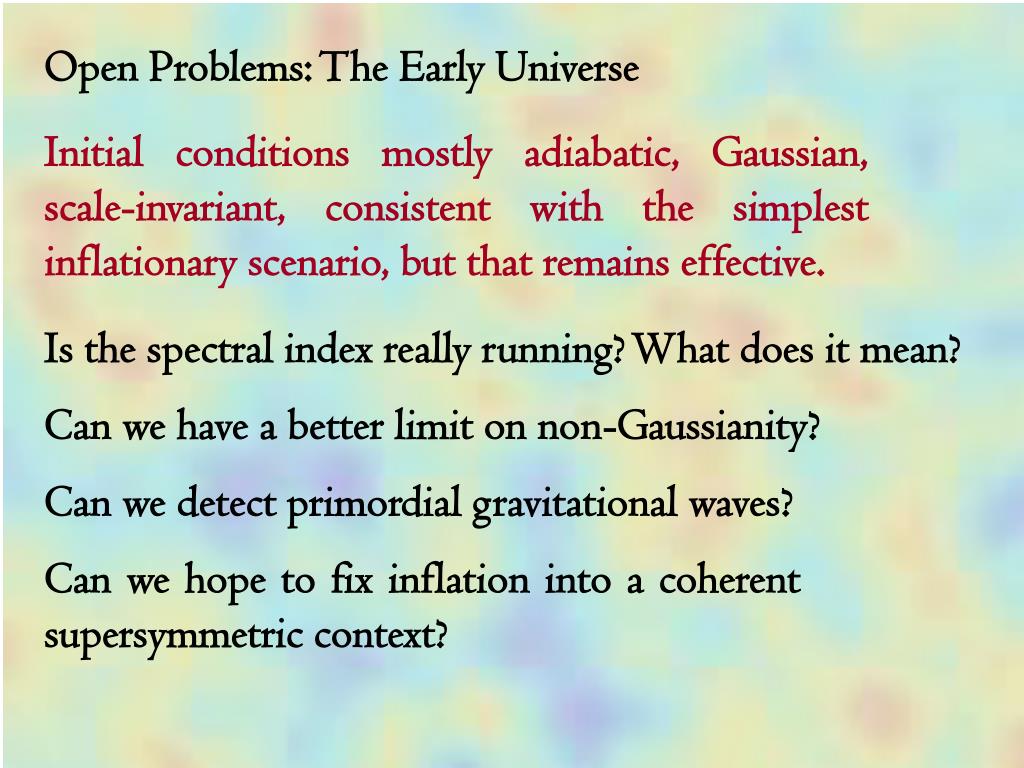 Open Problems: The Early Universe

Initial conditions mostly adiabatic, Gaussian, scale-invariant, consistent with the simplest inflationary scenario, but that remains effective.

Is the spectral index really running? What does it mean?

Can we have a better limit on non-Gaussianity?

Can we detect primordial gravitational waves?

Can we hope to fix inflation into a coherent supersymmetric context?